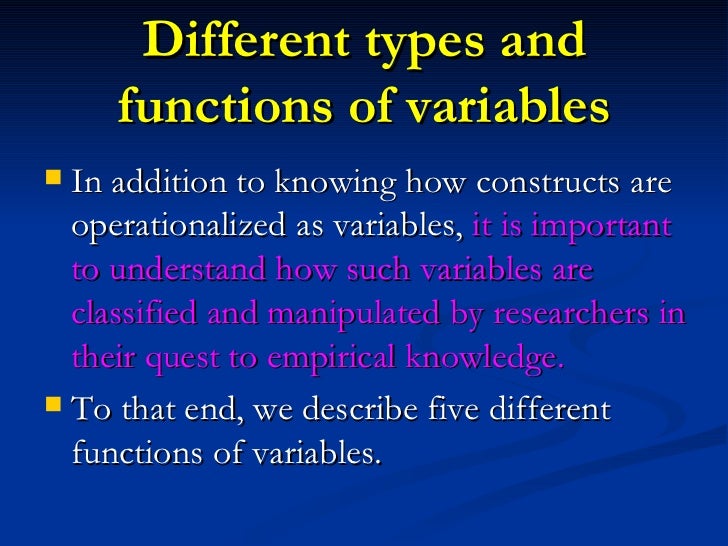 Different types and functions of variables

In addition to knowing how constructs are operationalized as variables, it is important to understand how such variables are classified and manipulated by researchers in their quest to empirical knowledge.

To that end, we describe five different functions of variables.